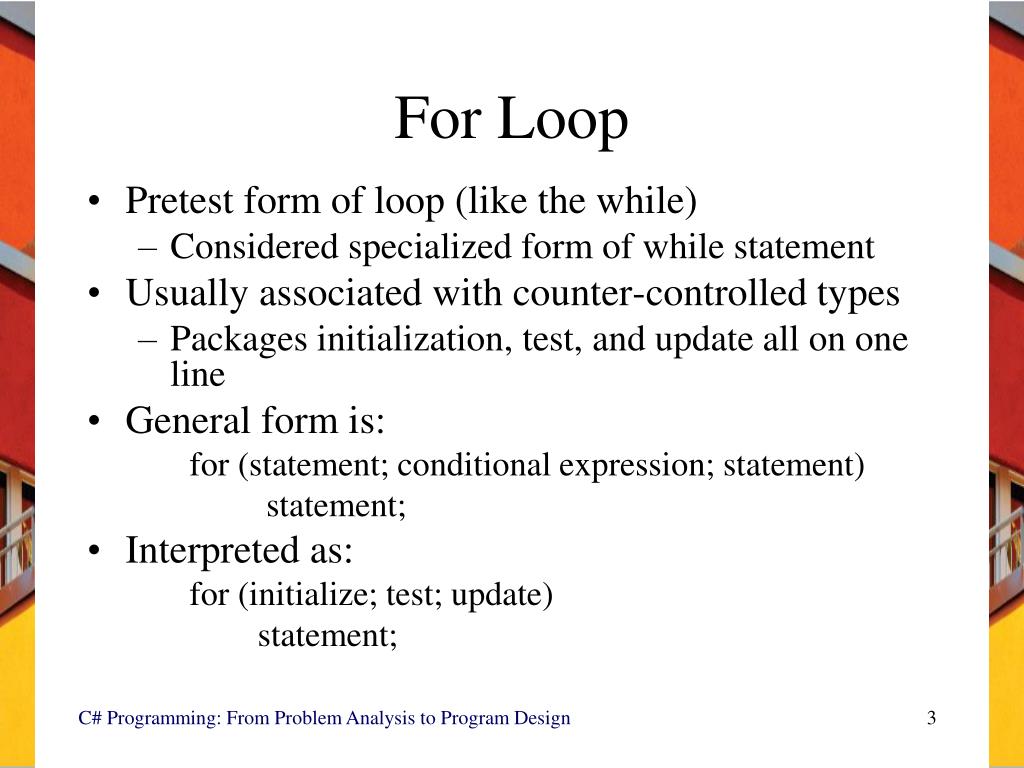 For Loop

• Pretest form of loop (like the while)
  – Considered specialized form of while statement
• Usually associated with counter-controlled types
  – Packages initialization, test, and update all on one line
• General form is:

for (statement; conditional expression; statement)
statement;

• Interpreted as:

for (initialize; test; update)
statement;

C# Programming: From Problem Analysis to Program Design

3